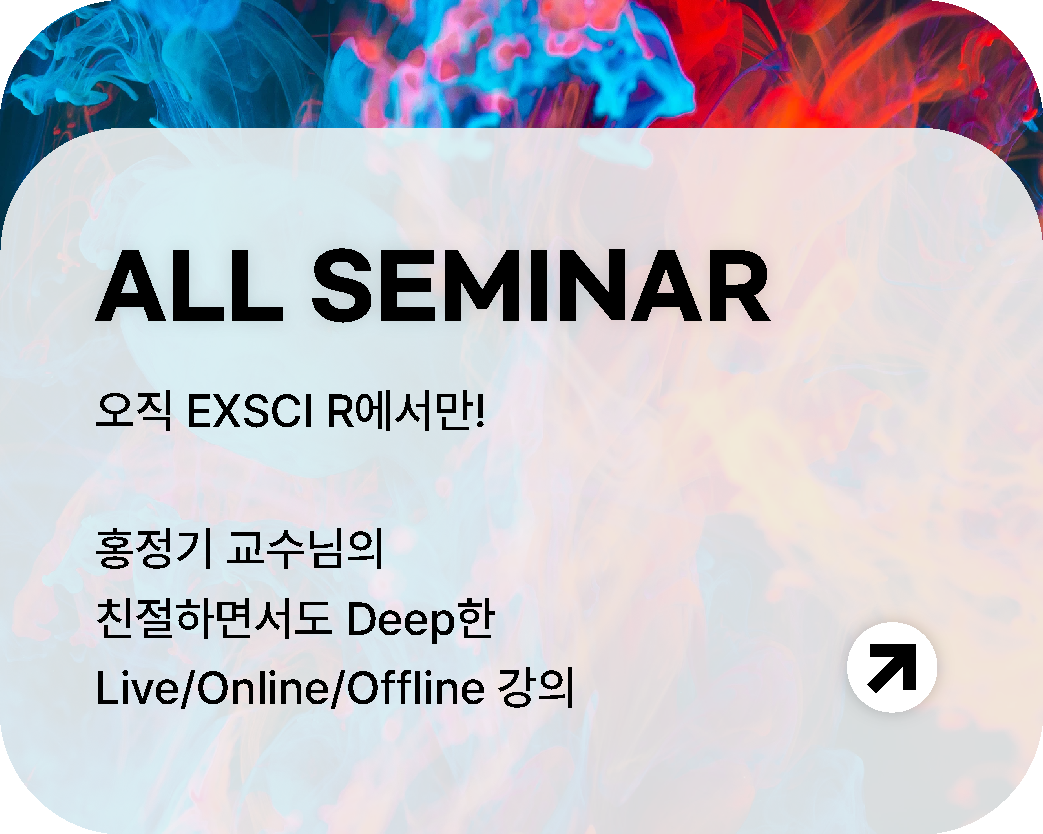 ALL SEMINAR

오직 EXSCI R에서만!

홍정기 교수님의
친절하면서도 Deep한
Live/Online/Offline 강의